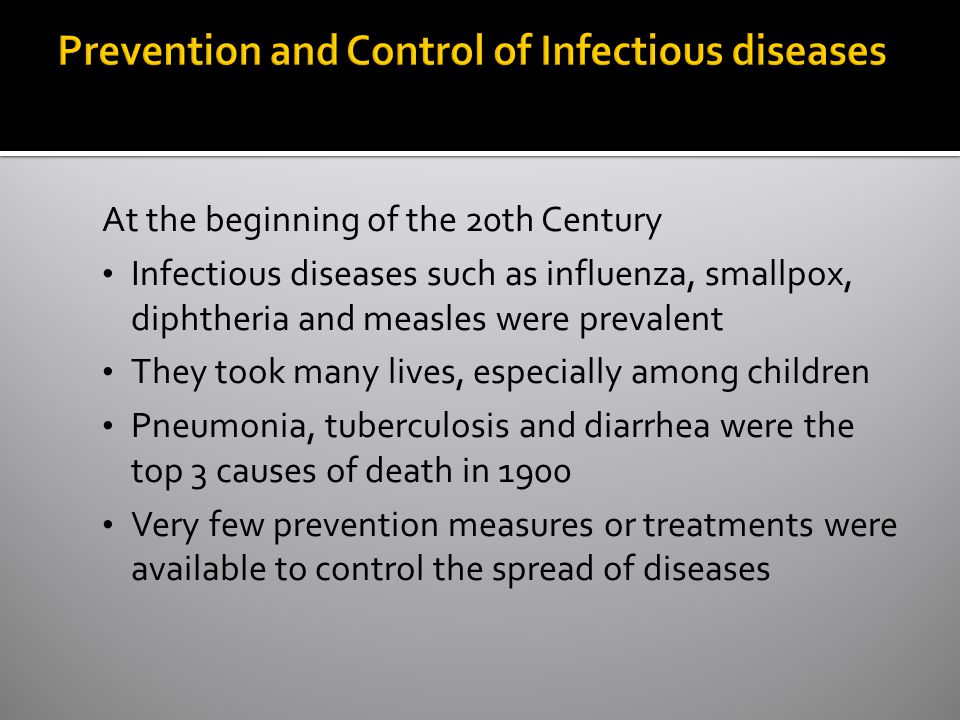 Prevention and Control of Infectious diseases

At the beginning of the 20th Century

• Infectious diseases such as influenza, smallpox, diphtheria and measles were prevalent

• They took many lives, especially among children

• Pneumonia, tuberculosis and diarrhea were the top 3 causes of death in 1900

• Very few prevention measures or treatments were available to control the spread of diseases